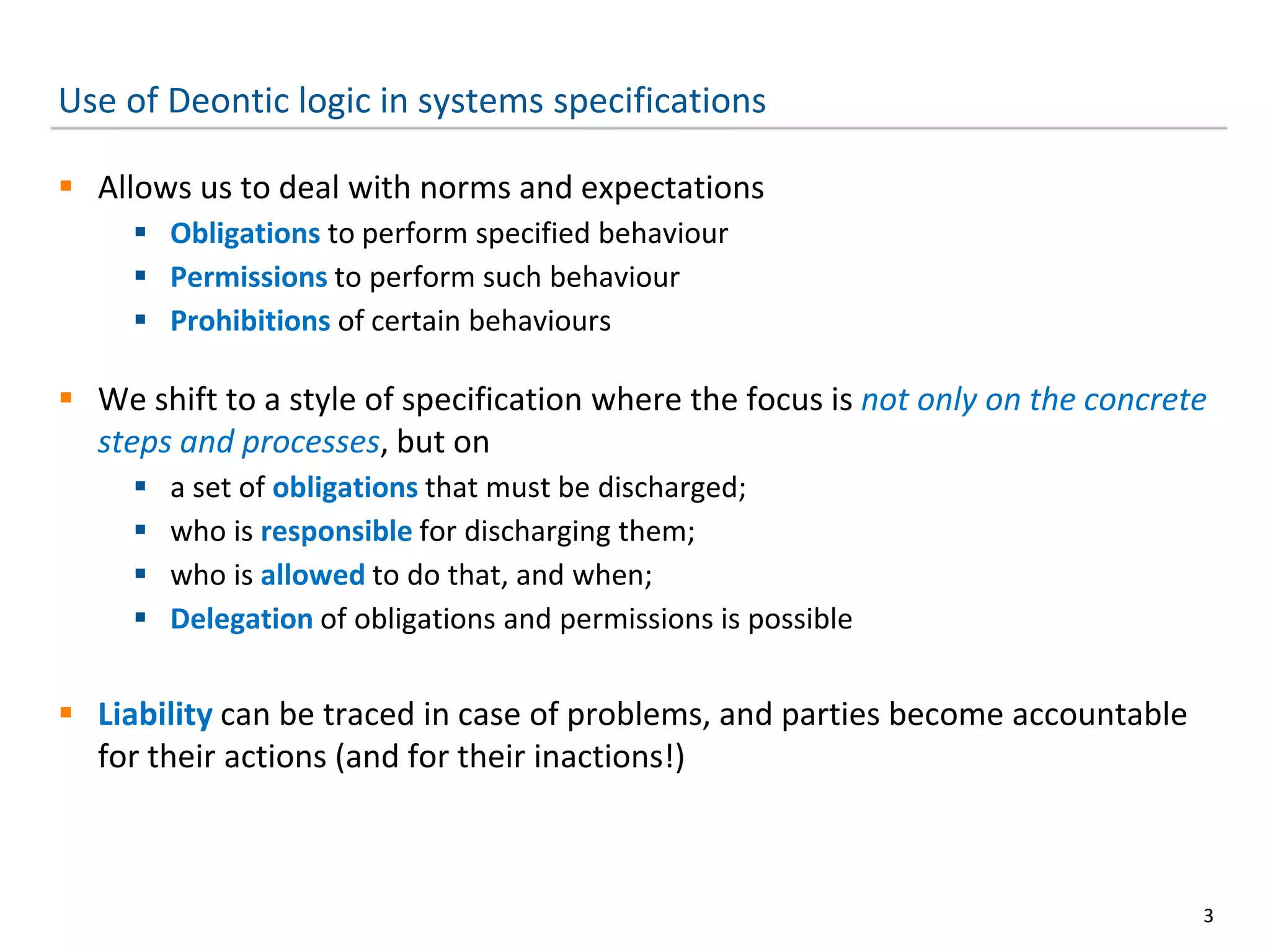 Use of Deontic logic in systems specifications

▪ Allows us to deal with norms and expectations
▪ Obligations to perform specified behaviour
▪ Permissions to perform such behaviour
▪ Prohibitions of certain behaviours

▪ We shift to a style of specification where the focus is not only on the concrete steps and processes, but on
▪ a set of obligations that must be discharged;
▪ who is responsible for discharging them;
▪ who is allowed to do that, and when;
▪ Delegation of obligations and permissions is possible

▪ Liability can be traced in case of problems, and parties become accountable for their actions (and for their inactions!)

3